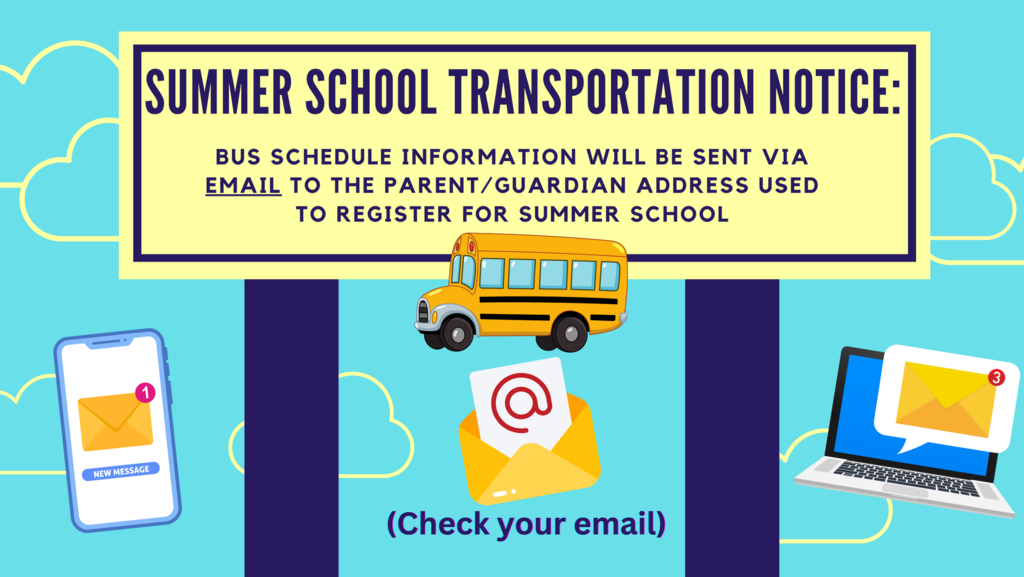 SUMMER SCHOOL TRANSPORTATION NOTICE:

BUS SCHEDULE INFORMATION WILL BE SENT VIA EMAIL TO THE PARENT/GUARDIAN ADDRESS USED TO REGISTER FOR SUMMER SCHOOL

1

NEW MESSAGE

@

3

(Check your email)